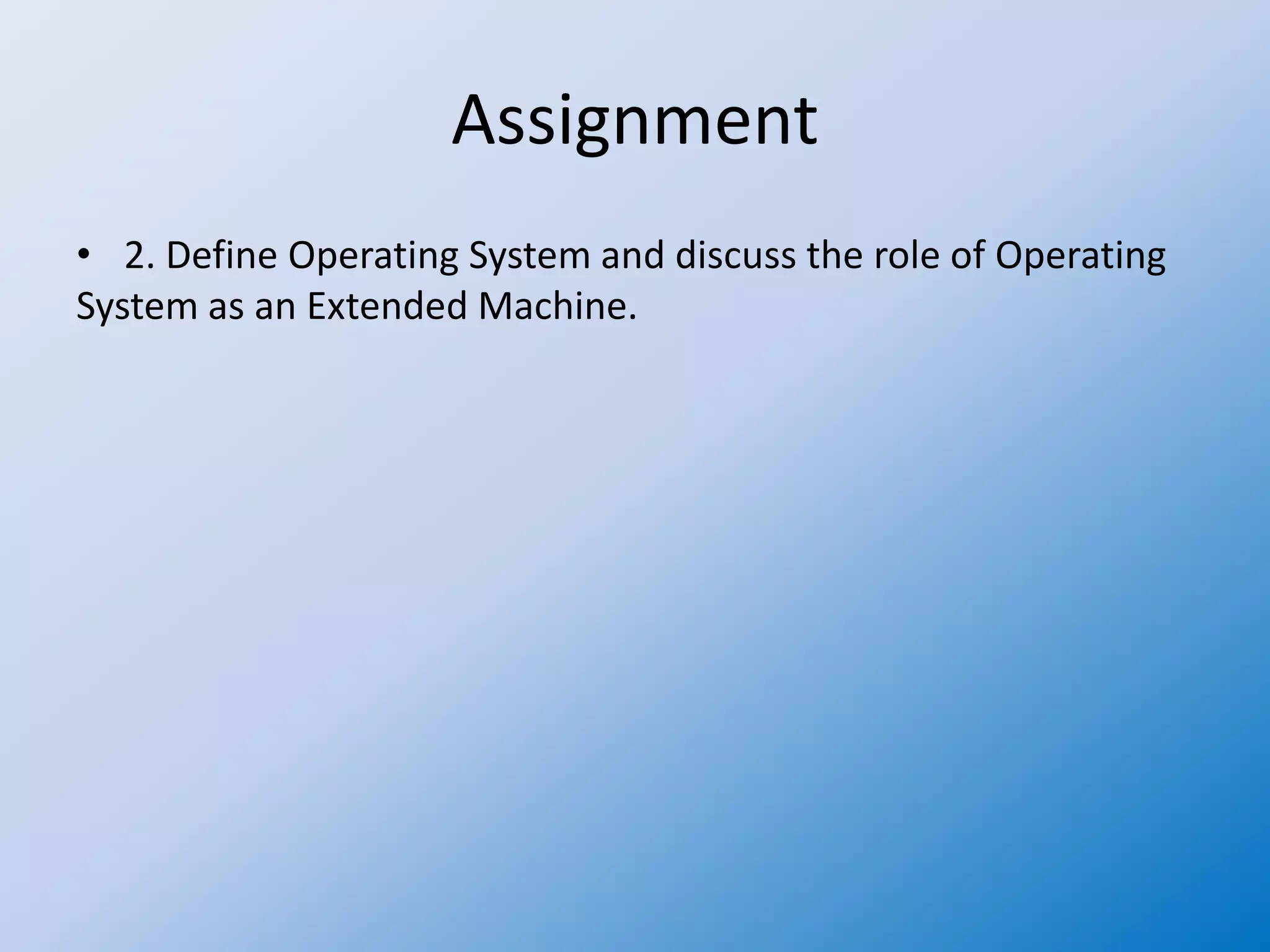 Assignment

• 2. Define Operating System and discuss the role of Operating System as an Extended Machine.